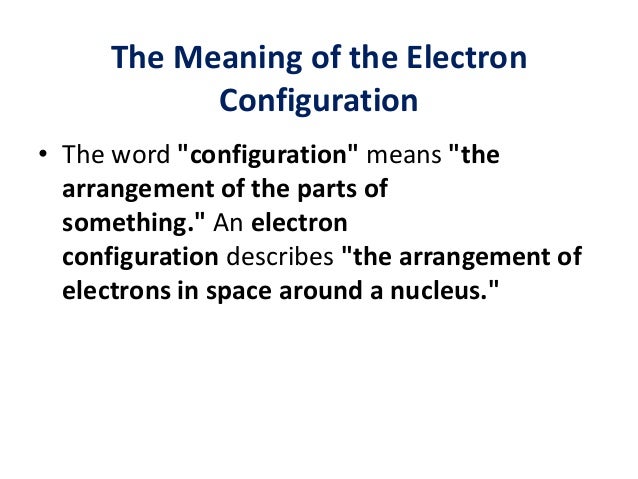 The Meaning of the Electron Configuration

• The word "configuration" means "the arrangement of the parts of something." An electron configuration describes "the arrangement of electrons in space around a nucleus."